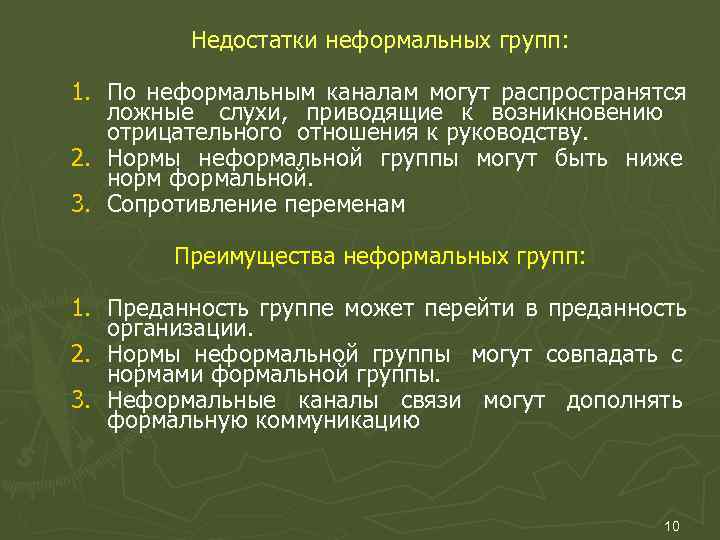 Недостатки неформальных групп:

1. По неформальным каналам могут распространятся ложные слухи, приводящие к возникновению отрицательного отношения к руководству.
2. Нормы неформальной группы могут быть ниже норм формальной.
3. Сопротивление переменам

Преимущества неформальных групп:

1. Преданность группе может перейти в преданность организации.
2. Нормы неформальной группы могут совпадать с нормами формальной группы.
3. Неформальные каналы связи могут дополнять формальную коммуникацию

10